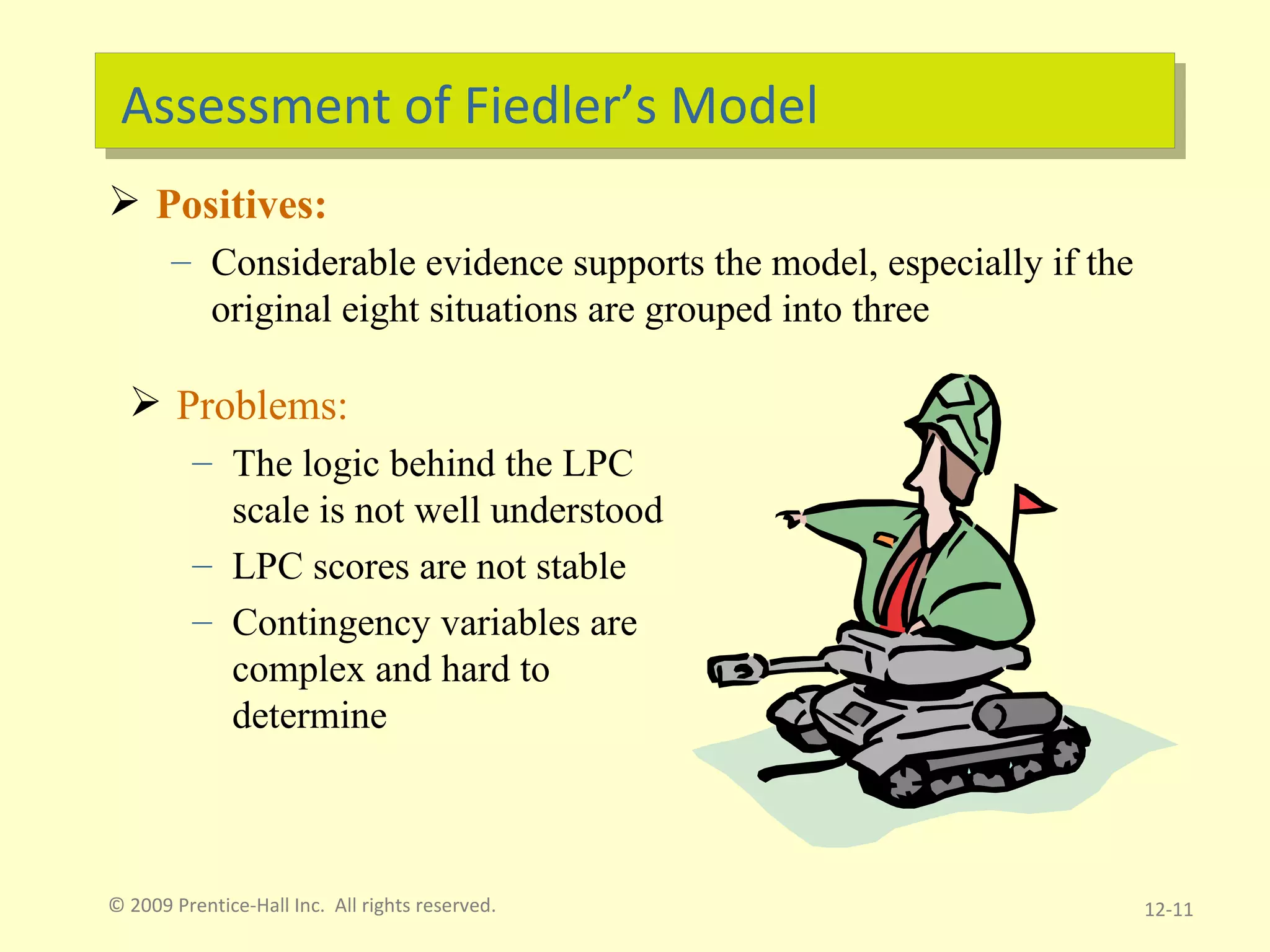 Assessment of Fiedler’s Model

➢ Positives:

– Considerable evidence supports the model, especially if the original eight situations are grouped into three

➢ Problems:

– The logic behind the LPC scale is not well understood

– LPC scores are not stable

– Contingency variables are complex and hard to determine

© 2009 Prentice-Hall Inc. All rights reserved.

12-11